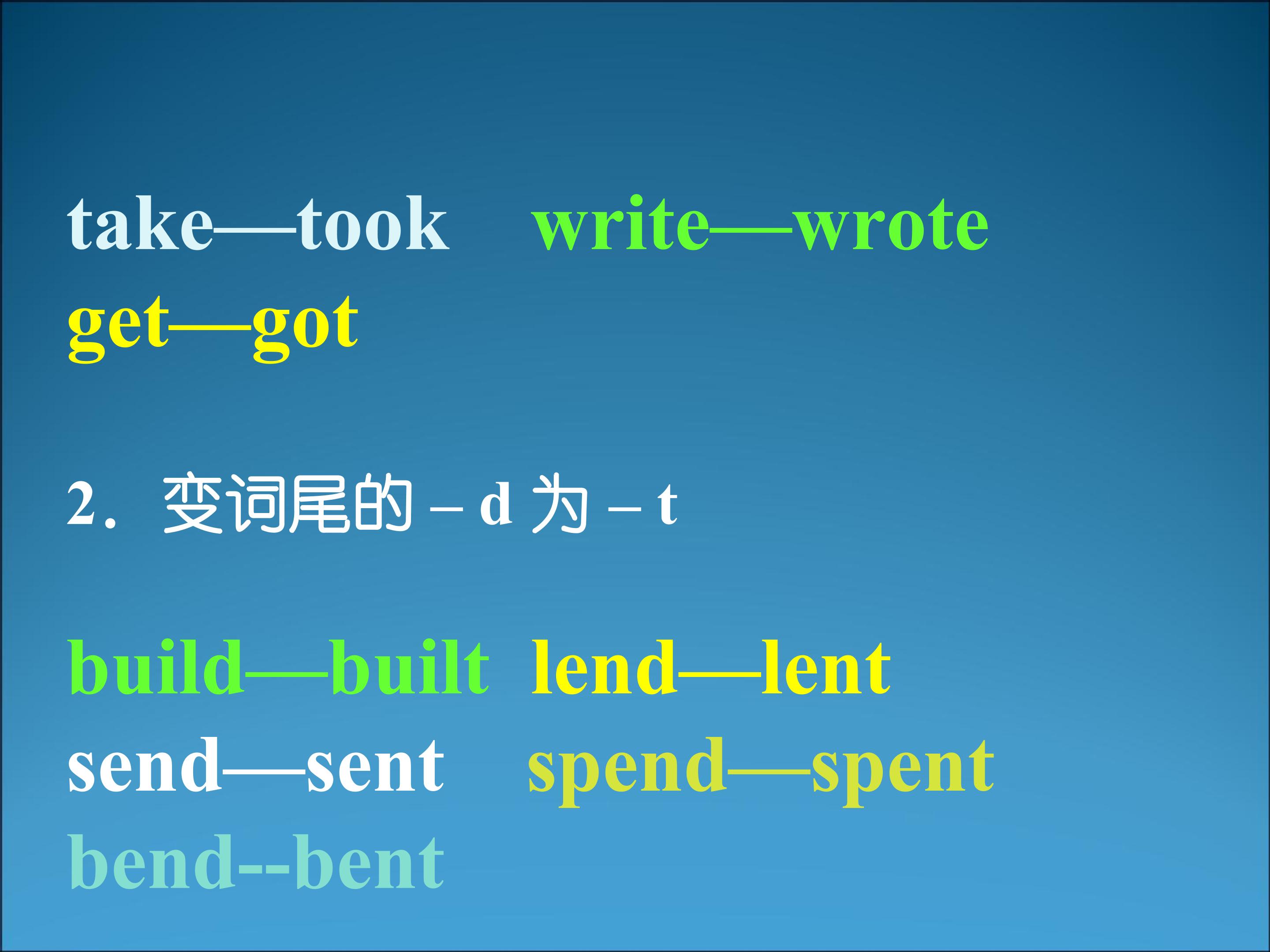 take—took write—wrote
get—got

2．变词尾的 – d 为 – t

build—built lend—lent
send—sent spend—spent
bend--bent